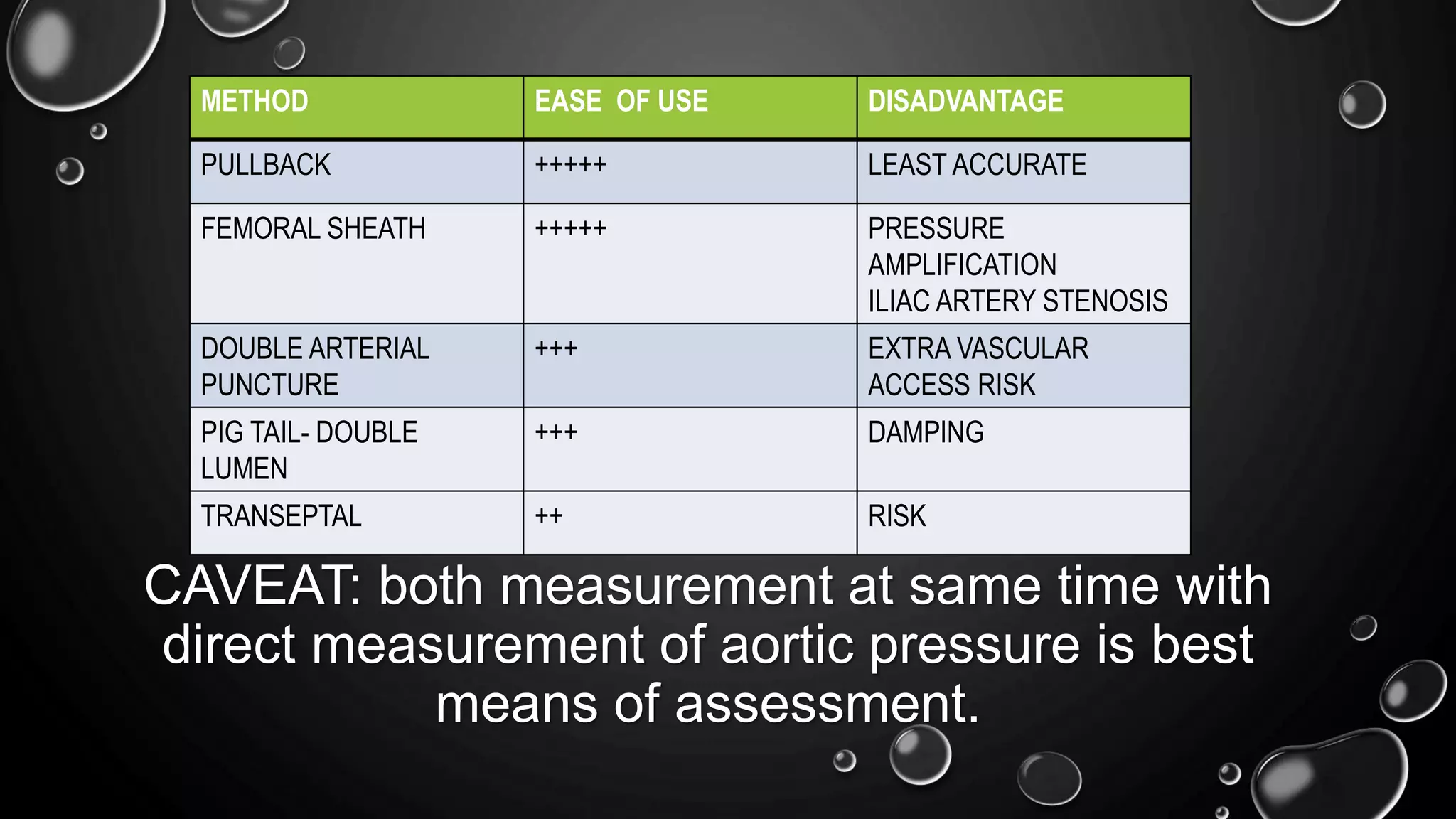 | METHOD | EASE OF USE | DISADVANTAGE |
|---|---|---|
| PULLBACK | +++++ | LEAST ACCURATE |
| FEMORAL SHEATH | +++++ | PRESSURE AMPLIFICATION ILIAC ARTERY STENOSIS |
| DOUBLE ARTERIAL PUNCTURE | +++ | EXTRA VASCULAR ACCESS RISK |
| PIG TAIL- DOUBLE LUMEN | +++ | DAMPING |
| TRANSEPTAL | ++ | RISK |

CAVEAT: both measurement at same time with direct measurement of aortic pressure is best means of assessment.